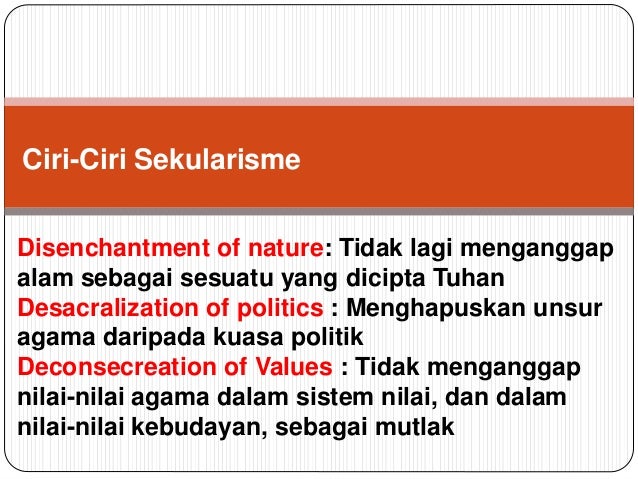 Ciri-Ciri Sekularisme

Disenchantment of nature: Tidak lagi menganggap alam sebagai sesuatu yang dicipta Tuhan
Desacralization of politics : Menghapuskan unsur agama daripada kuasa politik
Deconsecreation of Values : Tidak menganggap nilai-nilai agama dalam sistem nilai, dan dalam nilai-nilai kebudayan, sebagai mutlak